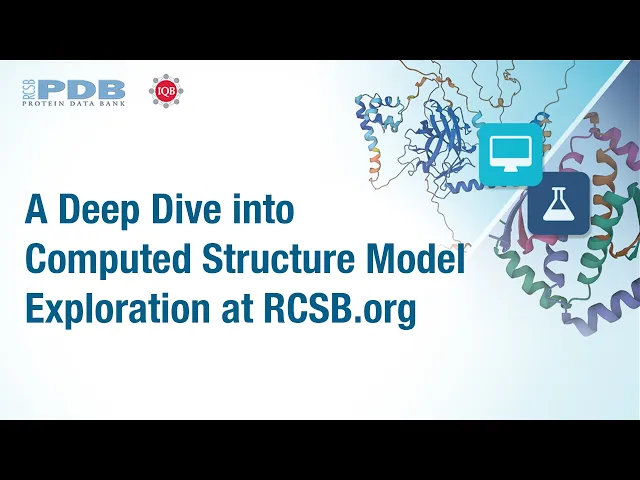 RCSB PDB
PROTEIN DATA BANK

IQB

A Deep Dive into Computed Structure Model Exploration at RCSB.org